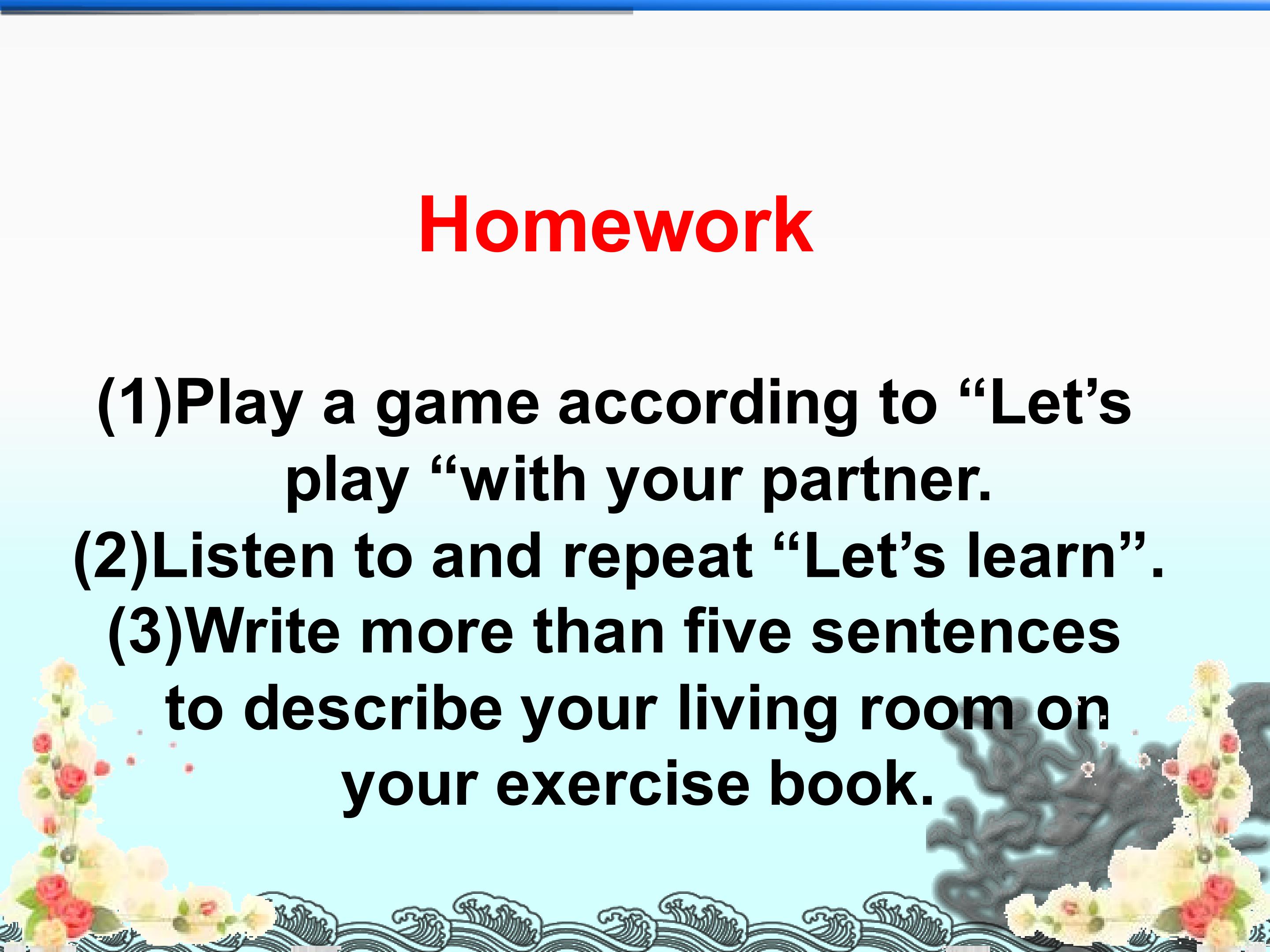 Homework

(1)Play a game according to “Let’s play “with your partner.
(2)Listen to and repeat “Let’s learn”.
(3)Write more than five sentences to describe your living room on your exercise book.